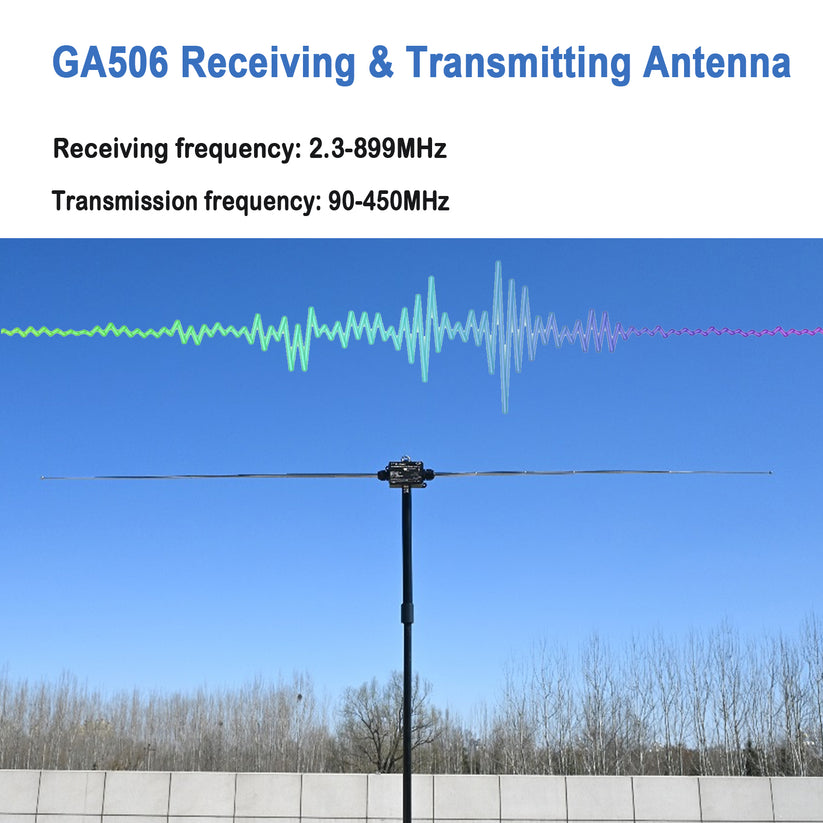 GA506 Receiving & Transmitting Antenna

Receiving frequency: 2.3-899MHz

Transmission frequency: 90-450MHz